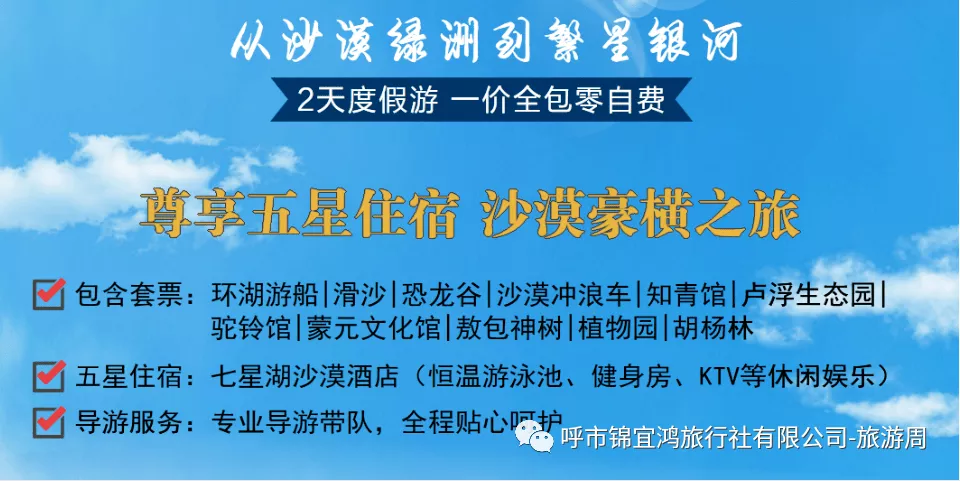 从沙漠绿洲到繁星银河

2天度假游 一价全包零自费

尊享五星住宿 沙漠豪横之旅

包含套票：环湖游船|滑沙|恐龙谷|沙漠冲浪车|知青馆|卢浮生态园|驼铃馆|蒙元文化馆|敖包神树|植物园|胡杨林

五星住宿：七星湖沙漠酒店（恒温游泳池、健身房、KTV等休闲娱乐）

导游服务：专业导游带队，全程贴心呵护

呼市锦宜鸿旅行社有限公司-旅游周